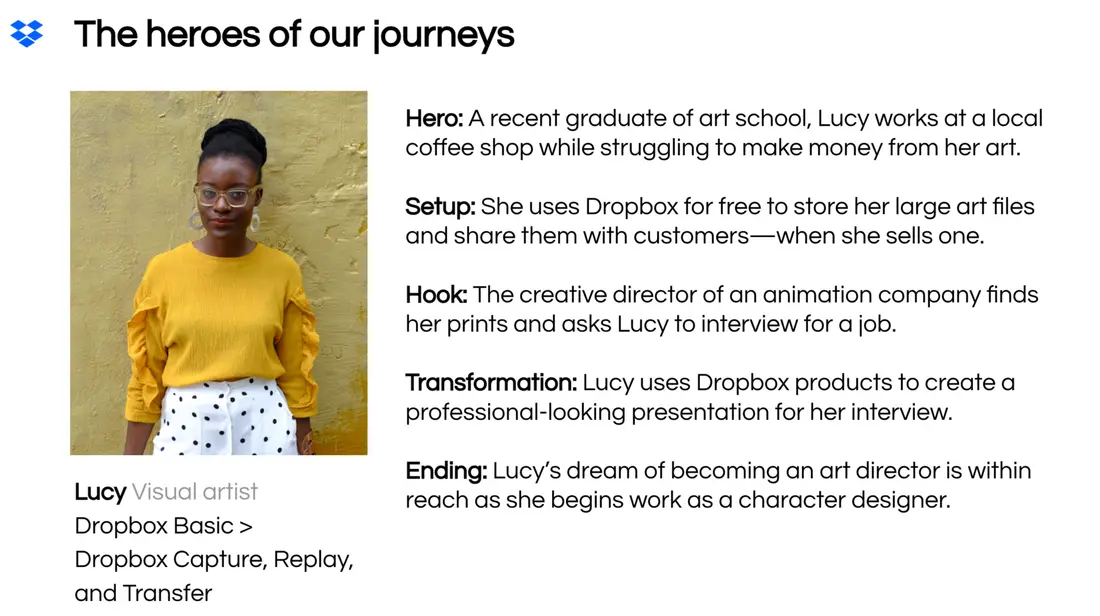 The heroes of our journeys

Lucy Visual artist
Dropbox Basic > Dropbox Capture, Replay, and Transfer

Hero: A recent graduate of art school, Lucy works at a local coffee shop while struggling to make money from her art.

Setup: She uses Dropbox for free to store her large art files and share them with customers—when she sells one.

Hook: The creative director of an animation company finds her prints and asks Lucy to interview for a job.

Transformation: Lucy uses Dropbox products to create a professional-looking presentation for her interview.

Ending: Lucy's dream of becoming an art director is within reach as she begins work as a character designer.